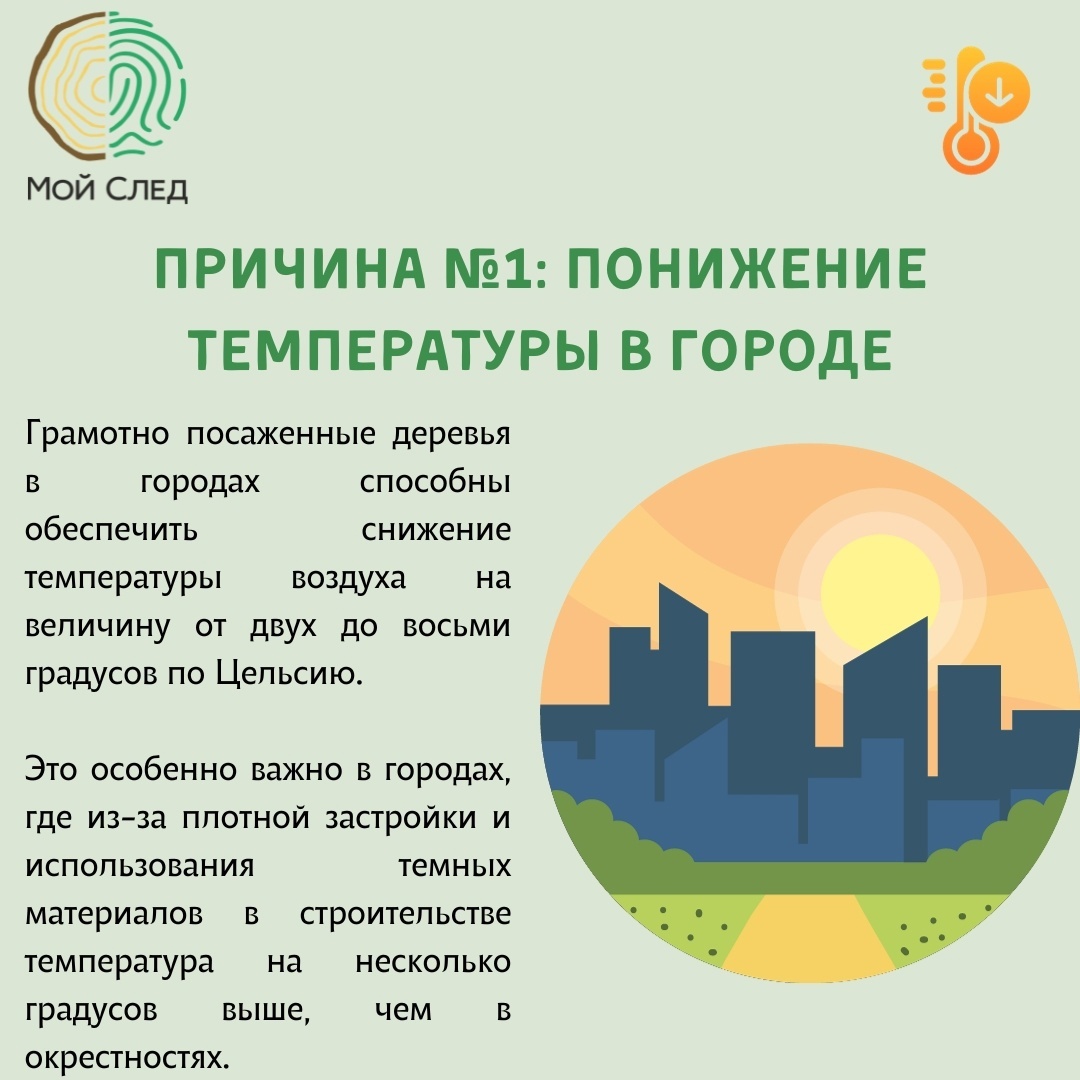 МОЙ СЛЕД

ПРИЧИНА №1: ПОНИЖЕНИЕ ТЕМПЕРАТУРЫ В ГОРОДЕ

Грамотно посаженные деревья в городах способны обеспечить снижение температуры воздуха на величину от двух до восьми градусов по Цельсию.

Это особенно важно в городах, где из-за плотной застройки и использования темных материалов в строительстве температура на несколько градусов выше, чем в окрестностях.